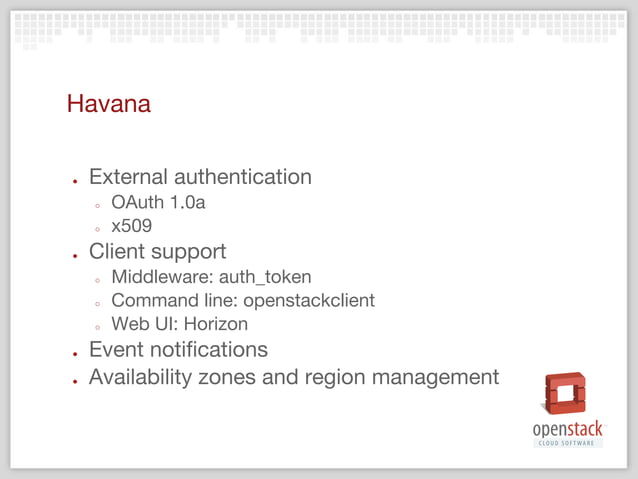 Havana

- External authentication
  - OAuth 1.0a
  - x509
- Client support
  - Middleware: auth_token
  - Command line: openstackclient
  - Web UI: Horizon
- Event notifications
- Availability zones and region management

openstack
CLOUD SOFTWARE